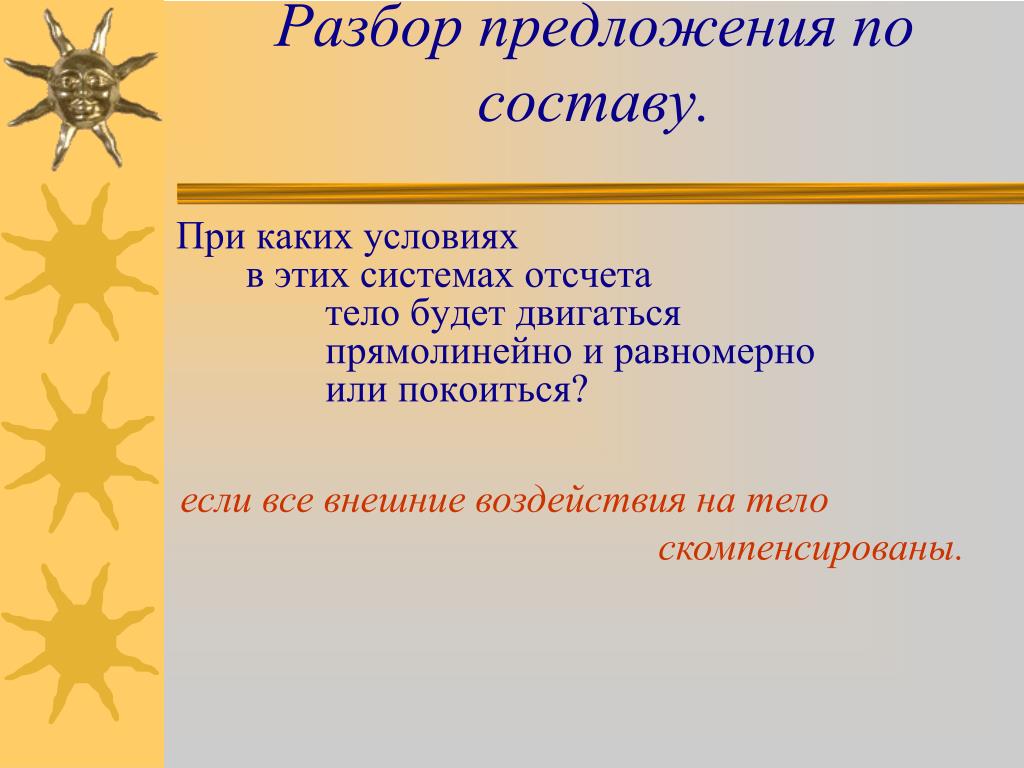 Разбор предложения по составу.

При каких условиях
в этих системах отсчета
тело будет двигаться
прямолинейно и равномерно
или покоиться?

если все внешние воздействия на тело
скомпенсированы.